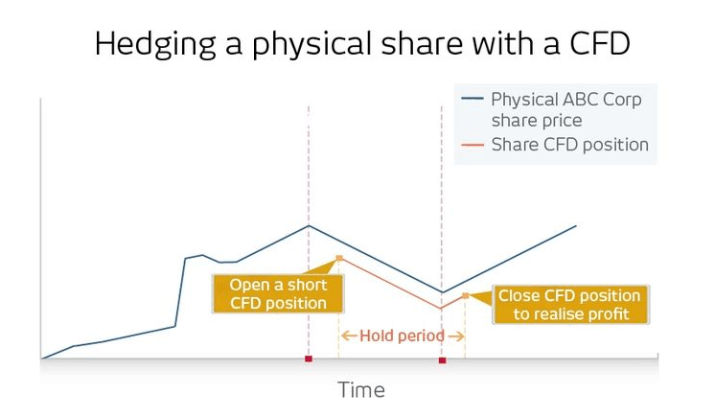 Hedging a physical share with a CFD

Physical ABC Corp share price

Share CFD position

Open a short CFD position

Close CFD position to realise profit

Hold period

Time